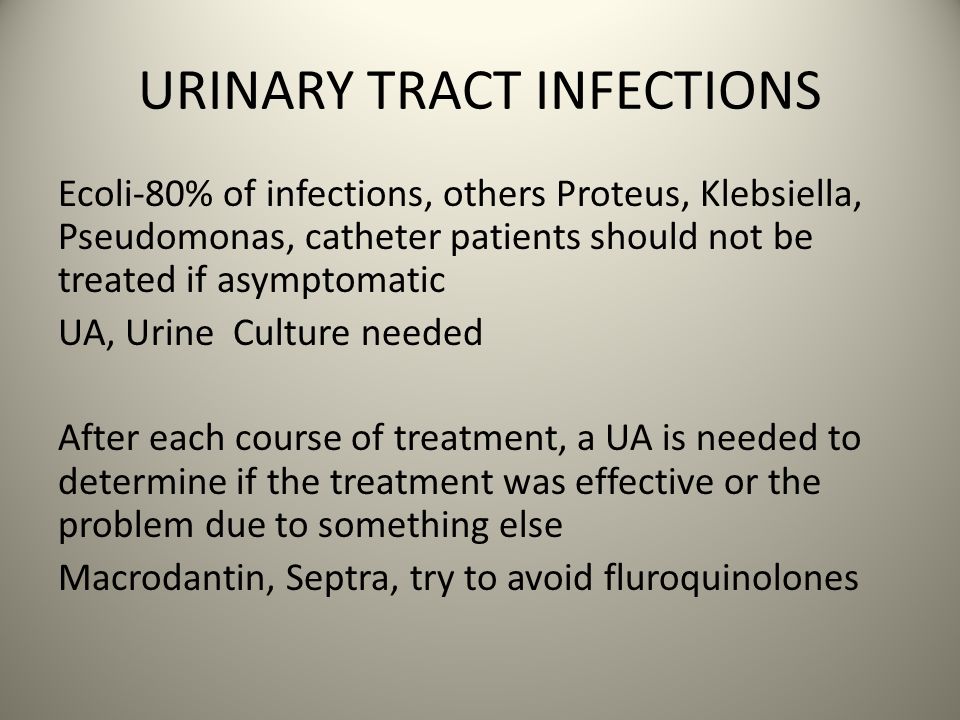 URINARY TRACT INFECTIONS

Ecoli-80% of infections, others Proteus, Klebsiella, Pseudomonas, catheter patients should not be treated if asymptomatic

UA, Urine  Culture needed

After each course of treatment, a UA is needed to determine if the treatment was effective or the problem due to something else

Macrodantin, Septra, try to avoid fluroquinolones